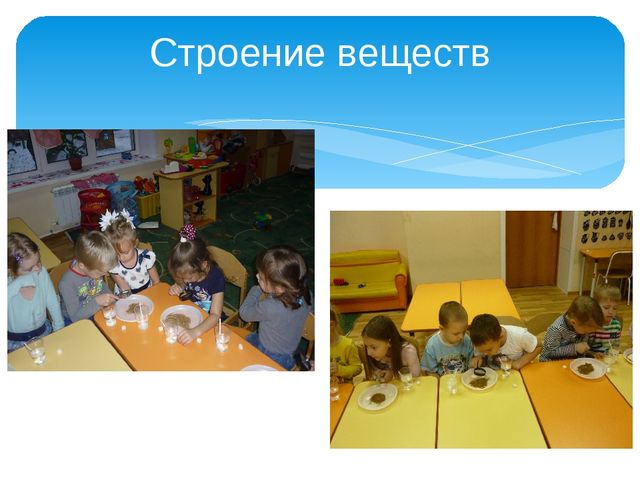 Строение веществ